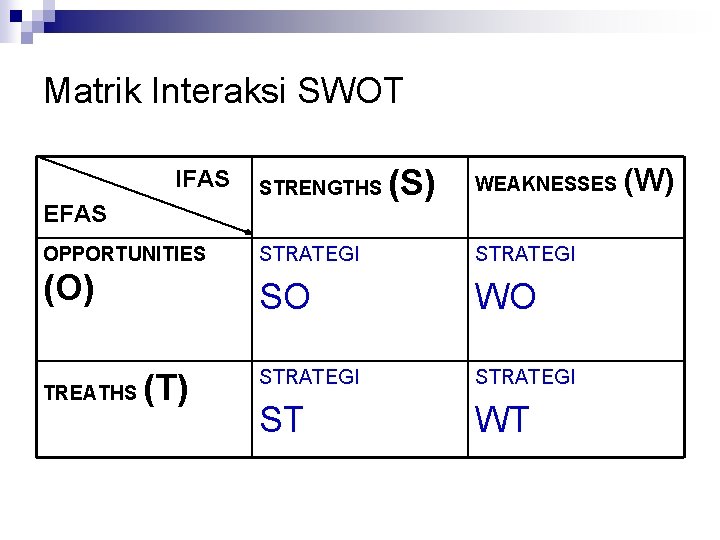 Matrik Interaksi SWOT

| IFAS EFAS | STRENGTHS (S) | WEAKNESSES (W) |
|---|---|---|
| OPPORTUNITIES (O) | STRATEGI SO | STRATEGI WO |
| TREATHS (T) | STRATEGI ST | STRATEGI WT |